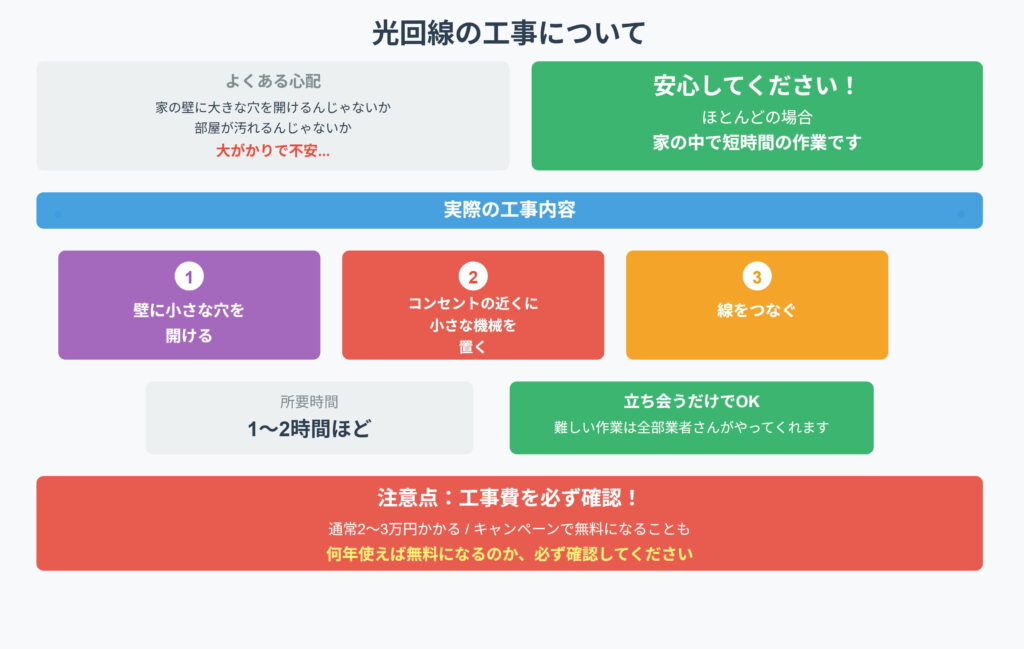 光回線の工事について

よくある心配
家の壁に大きな穴を開けるんじゃないか
部屋が汚れるんじゃないか
大がかりで不安...

安心してください！
ほとんどの場合
家の中で短時間の作業です

実際の工事内容

1
壁に小さな穴を開ける

2
コンセントの近くに小さな機械を置く

3
線をつなぐ

所要時間
1〜2時間ほど

立ち会うだけでOK
難しい作業は全部業者さんがやってくれます

注意点：工事費を必ず確認！
通常2〜3万円かかる / キャンペーンで無料になることも
何年使えば無料になるのか、必ず確認してください